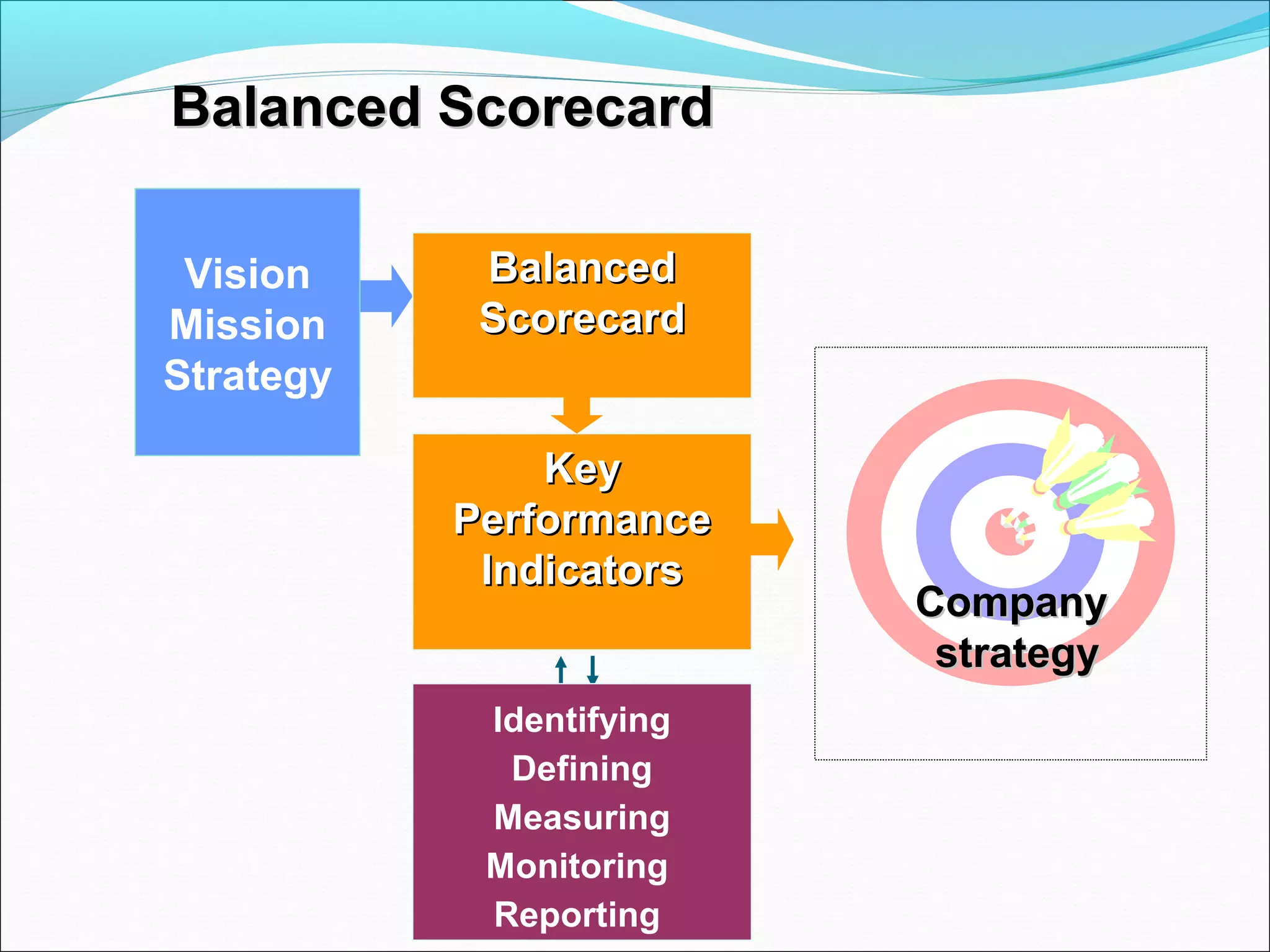 Balanced Scorecard

Vision
Mission
Strategy

Balanced
Scorecard

Key
Performance
Indicators

Identifying
Defining
Measuring
Monitoring
Reporting

Company
strategy